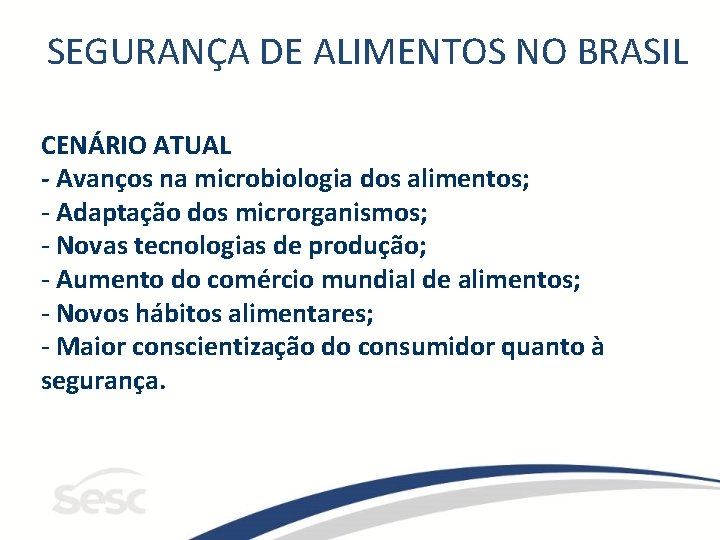 SEGURANÇA DE ALIMENTOS NO BRASIL

CENÁRIO ATUAL
- Avanços na microbiologia dos alimentos;
- Adaptação dos microrganismos;
- Novas tecnologias de produção;
- Aumento do comércio mundial de alimentos;
- Novos hábitos alimentares;
- Maior conscientização do consumidor quanto à segurança.

sesc